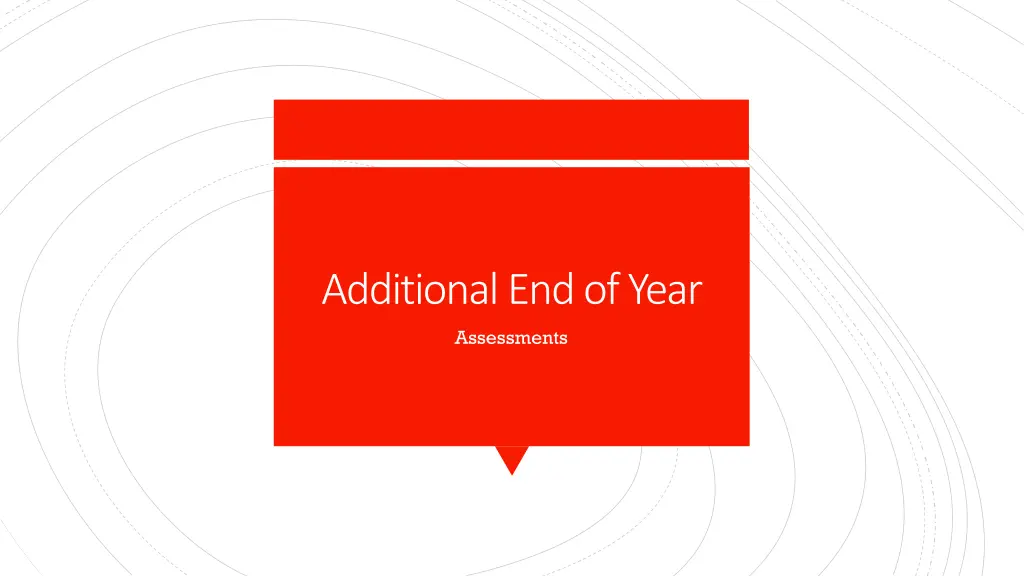 Additional End of Year

Assessments